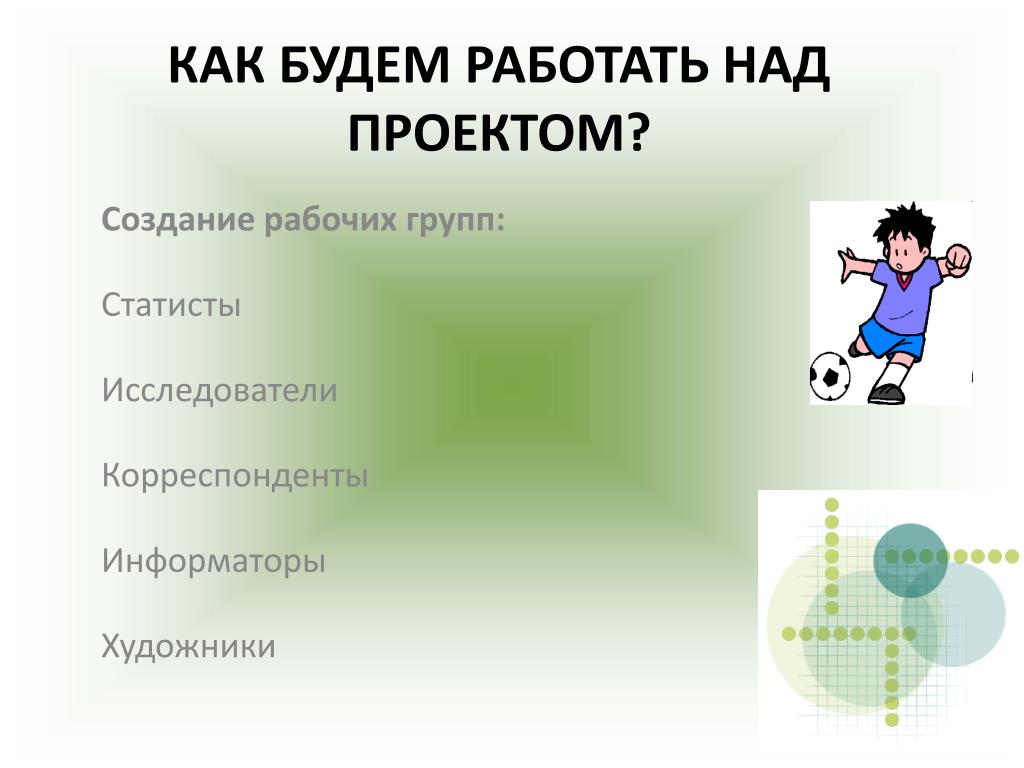 КАК БУДЕМ РАБОТАТЬ НАД ПРОЕКТОМ?

Создание рабочих групп:

Статисты

Исследователи

Корреспонденты

Информаторы

Художники